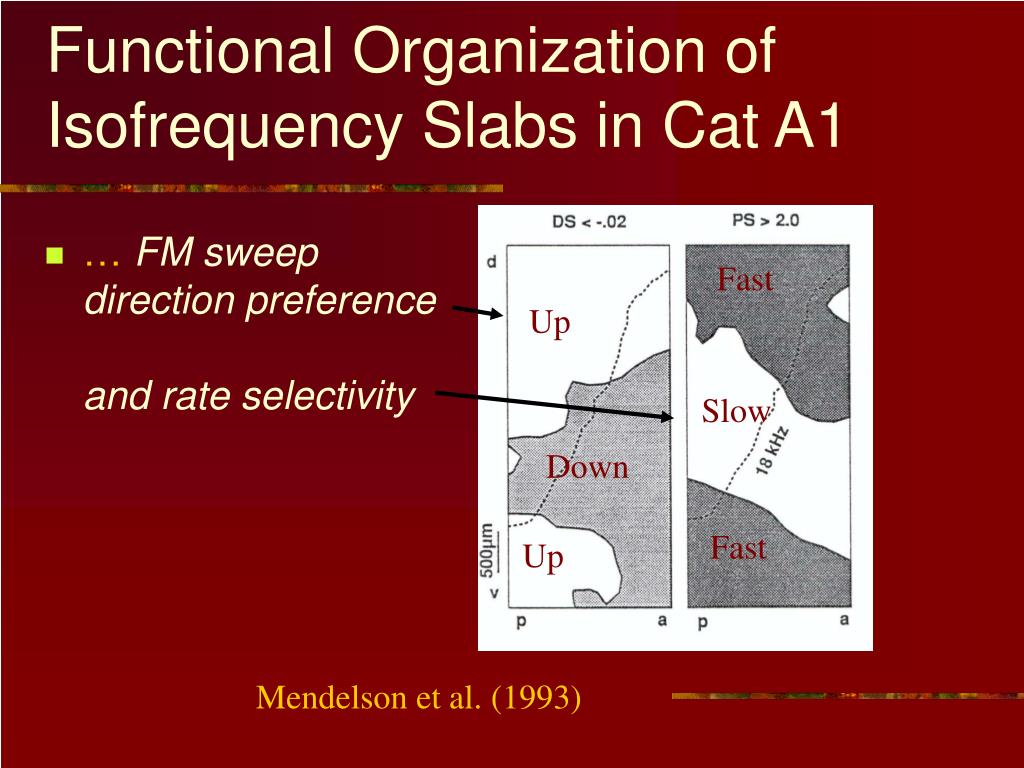 Functional Organization of Isofrequency Slabs in Cat A1

… FM sweep direction preference

and rate selectivity

DS < -.02

PS > 2.0

d

Up

Down

Up

500μm

v

p

a

Fast

Slow

18 kHz

Fast

p

a

Mendelson et al. (1993)